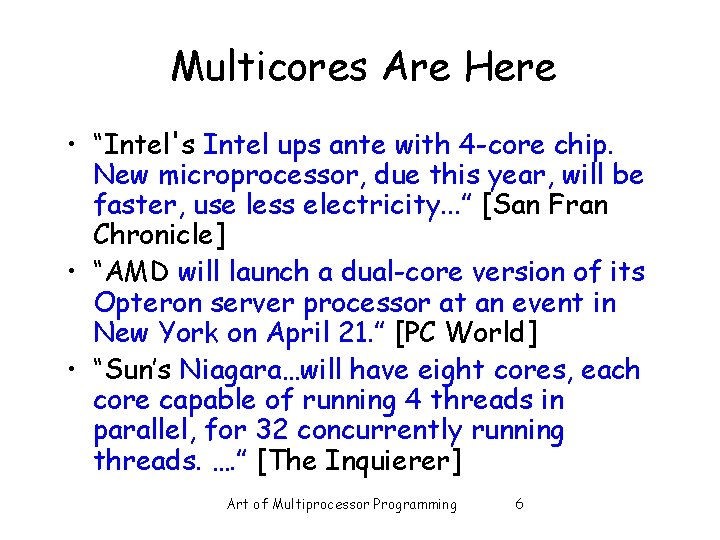 Multicores Are Here

• “Intel's Intel ups ante with 4-core chip. New microprocessor, due this year, will be faster, use less electricity...” [San Fran Chronicle]

• “AMD will launch a dual-core version of its Opteron server processor at an event in New York on April 21.” [PC World]

• “Sun’s Niagara…will have eight cores, each core capable of running 4 threads in parallel, for 32 concurrently running threads. ….” [The Inquierer]

Art of Multiprocessor Programming 6